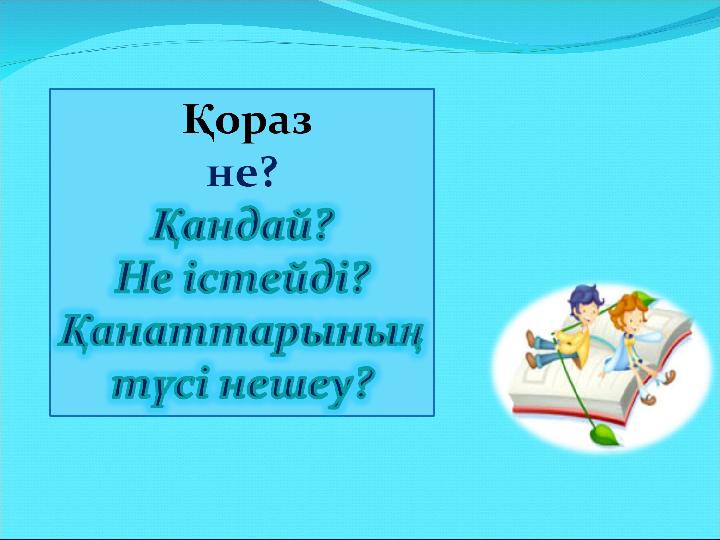 Қораз
не?
Қандай?
Не істейді?
Қанаттарының түсі нешеу?